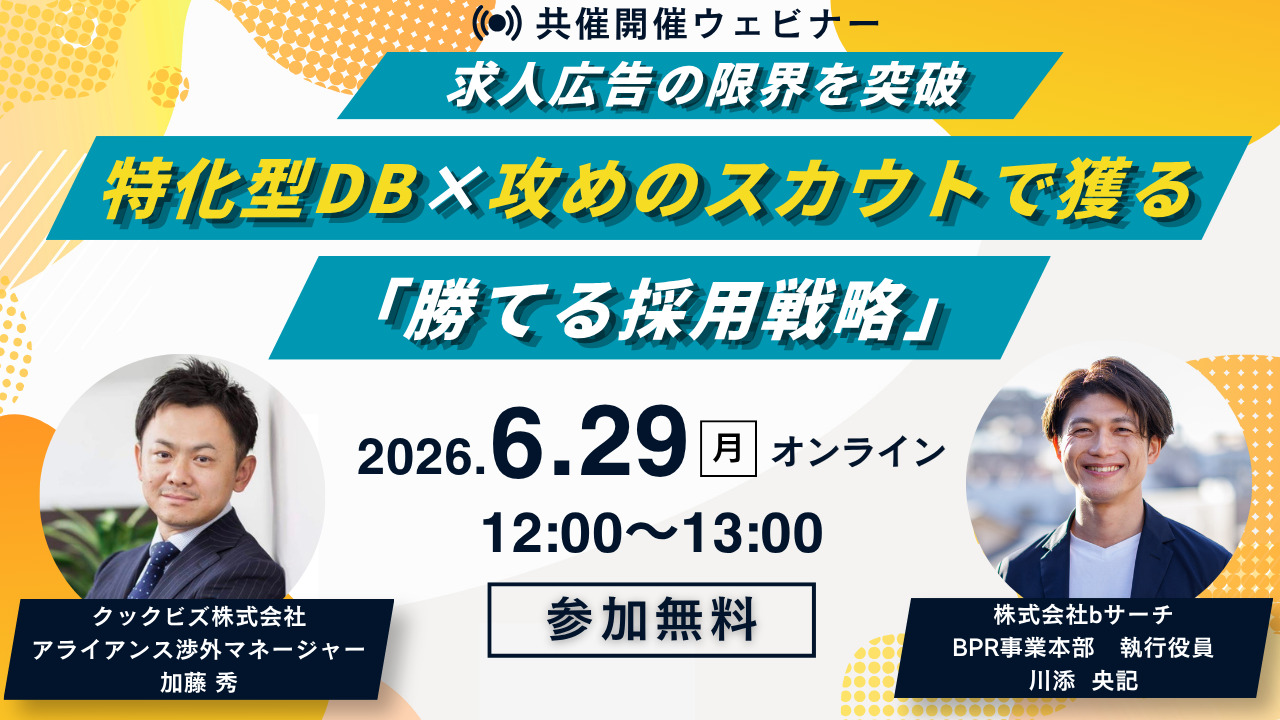 共催開催ウェビナー

求人広告の限界を突破

特化型DB×攻めのスカウトで獲る

「勝てる採用戦略」

2026.6.29 月 オンライン

12:00〜13:00

参加無料

クックビズ株式会社
アライアンス渉外マネージャー
加藤 秀

株式会社bサーチ
BPR事業本部　執行役員
川添　央記